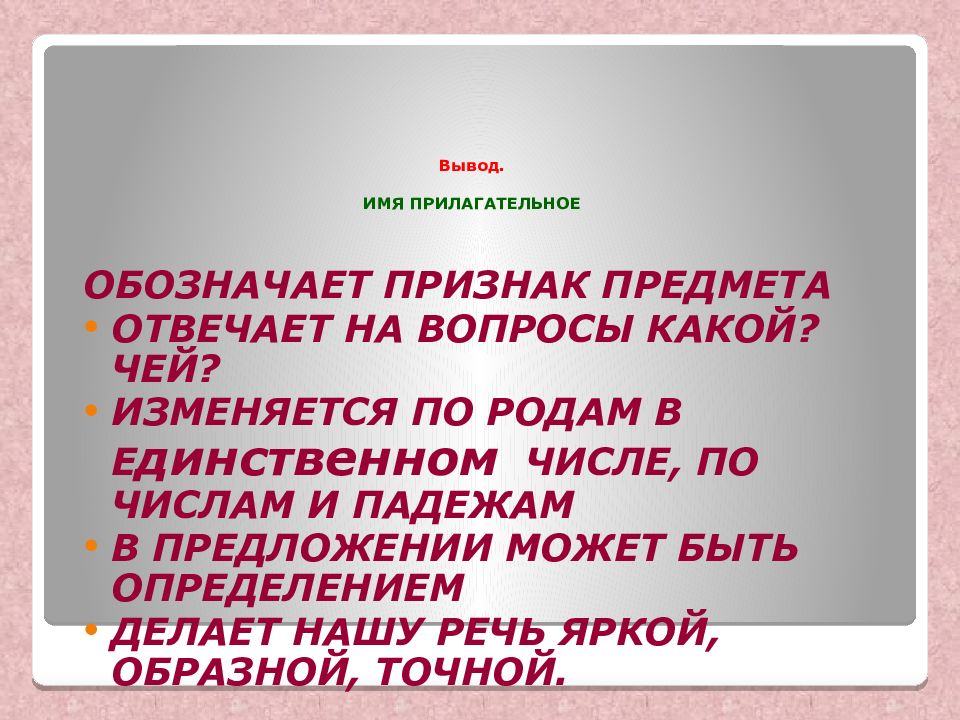 Вывод.

ИМЯ ПРИЛАГАТЕЛЬНОЕ

ОБОЗНАЧАЕТ ПРИЗНАК ПРЕДМЕТА
• ОТВЕЧАЕТ НА ВОПРОСЫ КАКОЙ? ЧЕЙ?
• ИЗМЕНЯЕТСЯ ПО РОДАМ В ЕДИНСТВЕННОМ ЧИСЛЕ, ПО ЧИСЛАМ И ПАДЕЖАМ
• В ПРЕДЛОЖЕНИИ МОЖЕТ БЫТЬ ОПРЕДЕЛЕНИЕМ
• ДЕЛАЕТ НАШУ РЕЧЬ ЯРКОЙ, ОБРАЗНОЙ, ТОЧНОЙ.